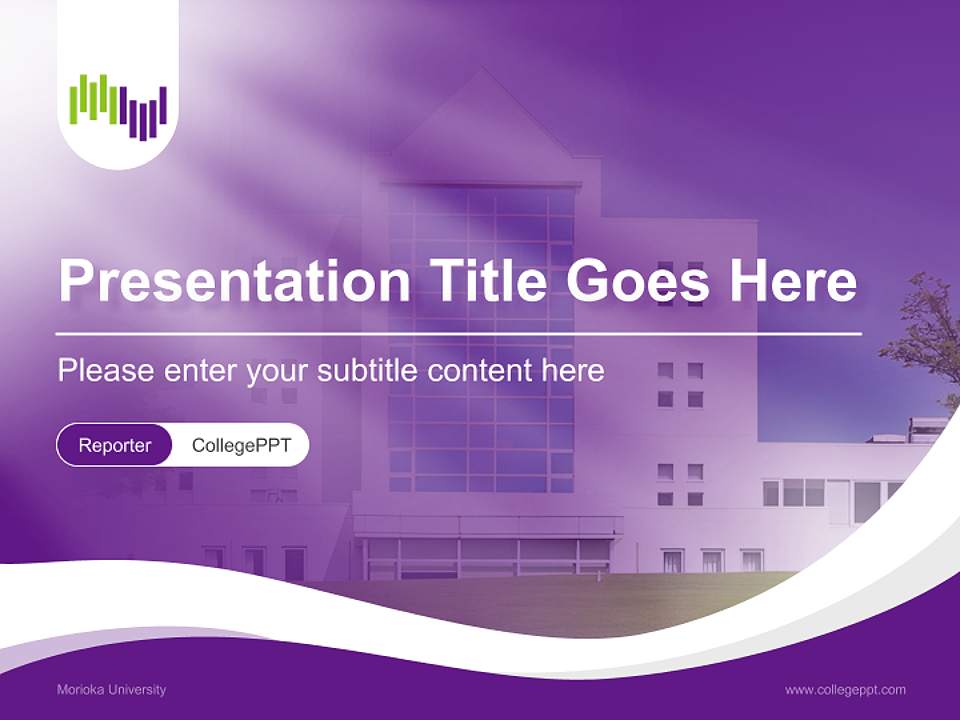 Presentation Title Goes Here

Please enter your subtitle content here

Reporter CollegePPT

Morioka University

www.collegeppt.com